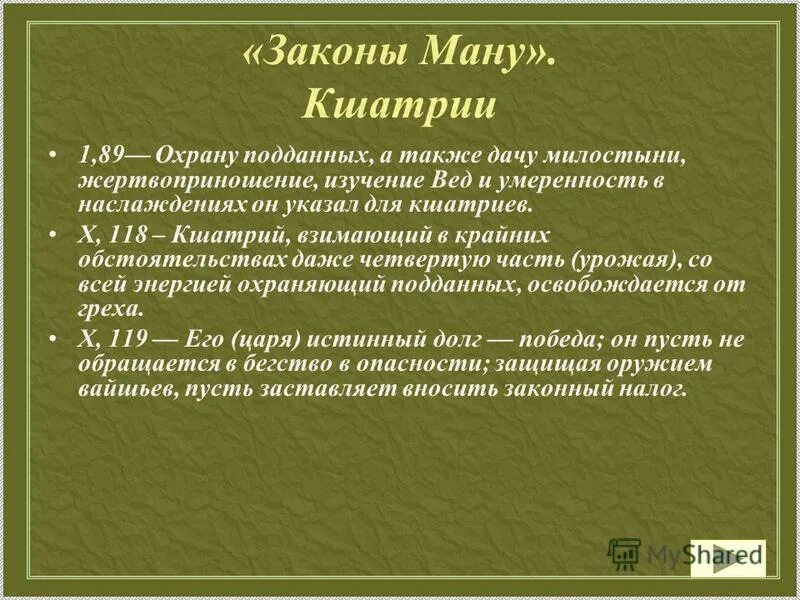 «Законы Ману». Кшатрии

• 1,89— Охрану подданных, а также дачу милостыни, жертвоприношение, изучение Вед и умеренность в наслаждениях он указал для кшатриев.

• X, 118 – Кшатрий, взимающий в крайних обстоятельствах даже четвертую часть (урожая), со всей энергией охраняющий подданных, освобождается от греха.

• X, 119 — Его (царя) истинный долг — победа; он пусть не обращается в бегство в опасности; защищая оружием вайшьев, пусть заставляет вносить законный налог.

MyShared